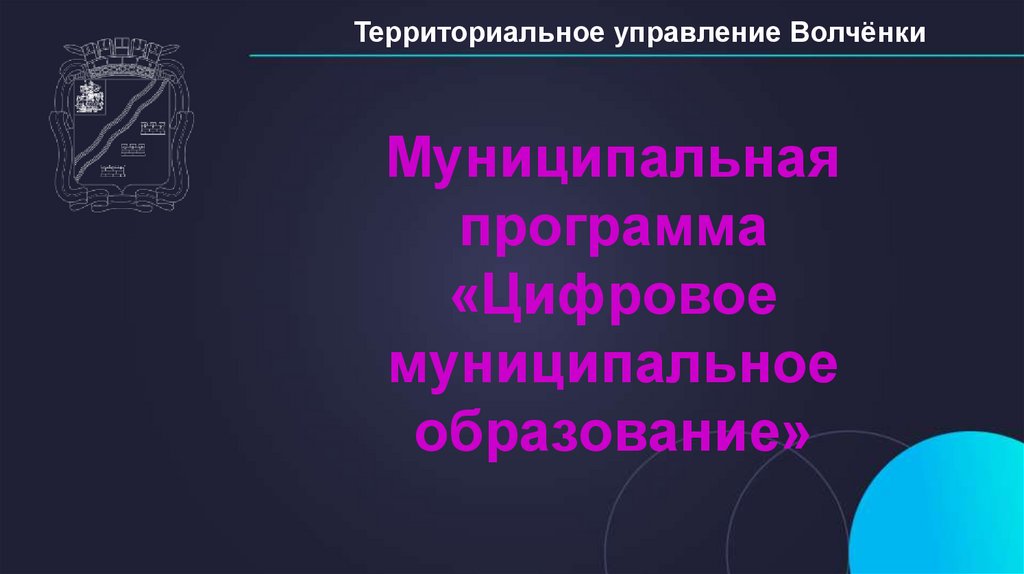 Территориальное управление Волчёнки

Муниципальная программа «Цифровое муниципальное образование»